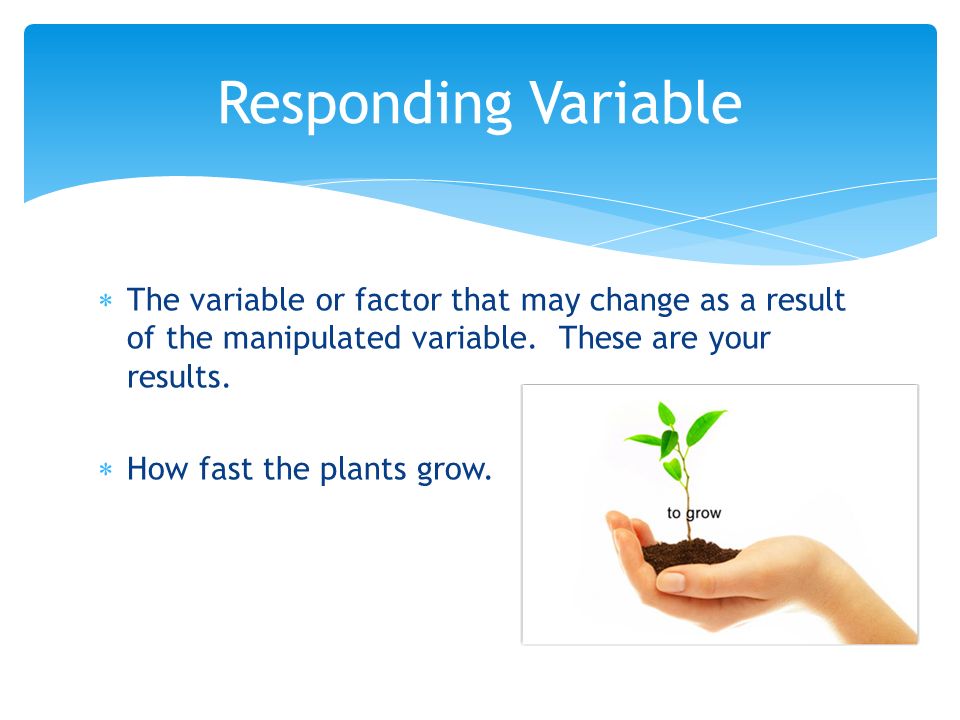 Responding Variable

* The variable or factor that may change as a result of the manipulated variable. These are your results.

* How fast the plants grow.

to grow